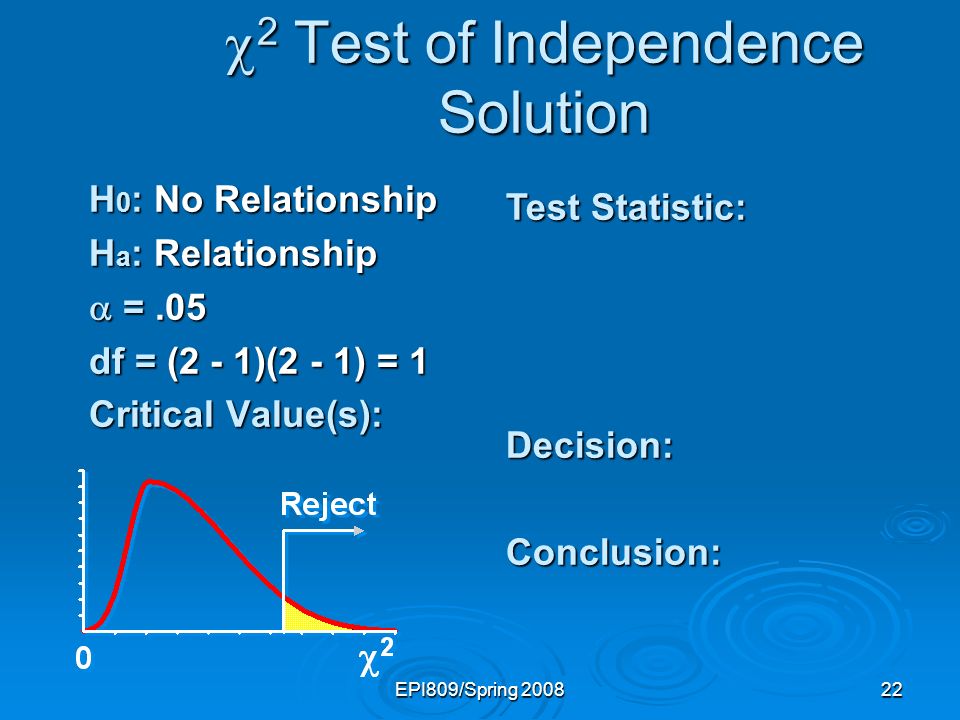 $\chi^2$ Test of Independence Solution

$H_0$: No Relationship

$H_a$: Relationship

$\alpha$ = .05

df = (2 - 1)(2 - 1) = 1

Critical Value(s):

Reject

0

$\chi^2$

Test Statistic:

Decision:

Conclusion:

EPI809/Spring 2008

22